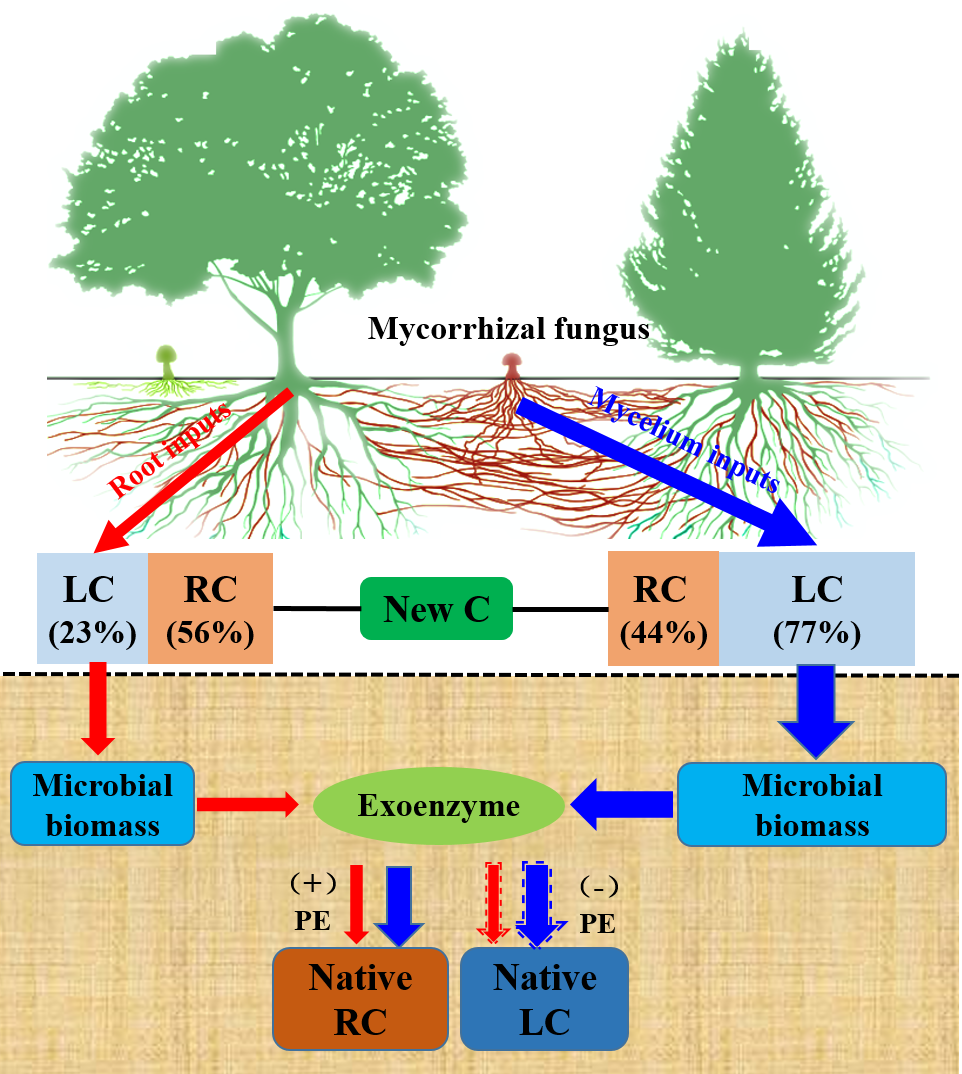 Mycorrhizal fungus

Root inputs

Mycelium inputs

LC (23%)

RC (56%)

New C

RC (44%)

LC (77%)

Microbial biomass

Exoenzyme

Microbial biomass

(+) PE

(-) PE

Native RC

Native LC